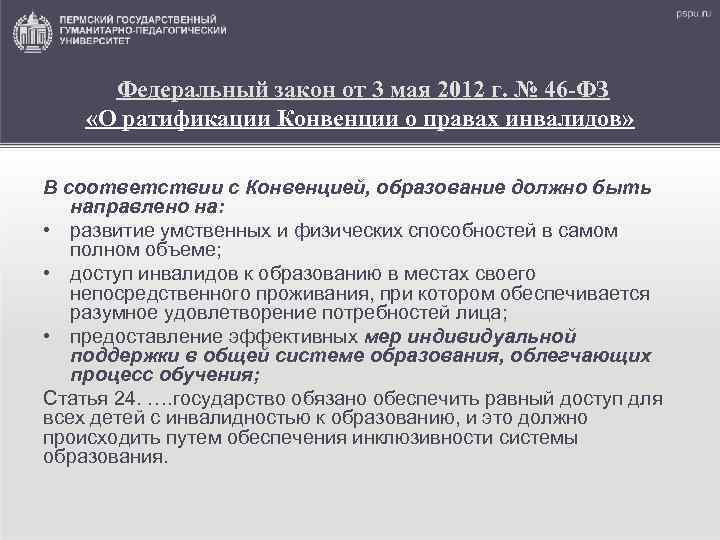 ПЕРМСКИЙ ГОСУДАРСТВЕННЫЙ ГУМАНИТАРНО-ПЕДАГОГИЧЕСКИЙ УНИВЕРСИТЕТ

pspu.ru

Федеральный закон от 3 мая 2012 г. № 46-ФЗ «О ратификации Конвенции о правах инвалидов»

В соответствии с Конвенцией, образование должно быть направлено на:

• развитие умственных и физических способностей в самом полном объеме;
• доступ инвалидов к образованию в местах своего непосредственного проживания, при котором обеспечивается разумное удовлетворение потребностей лица;
• предоставление эффективных мер индивидуальной поддержки в общей системе образования, облегчающих процесс обучения;

Статья 24. ….государство обязано обеспечить равный доступ для всех детей с инвалидностью к образованию, и это должно происходить путем обеспечения инклюзивности системы образования.